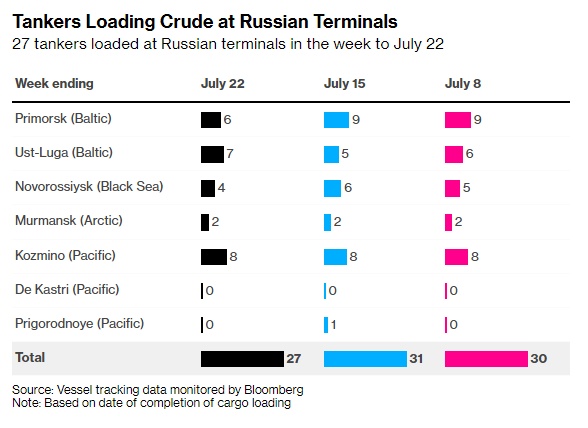 Tankers Loading Crude at Russian Terminals
27 tankers loaded at Russian terminals in the week to July 22

| Week ending | July 22 | July 15 | July 8 |
|---|---|---|---|
| Primorsk (Baltic) | 6 | 9 | 9 |
| Ust-Luga (Baltic) | 7 | 5 | 6 |
| Novorossiysk (Black Sea) | 4 | 6 | 5 |
| Murmansk (Arctic) | 2 | 2 | 2 |
| Kozmino (Pacific) | 8 | 8 | 8 |
| De Kastri (Pacific) | 0 | 0 | 0 |
| Prigorodnoye (Pacific) | 0 | 1 | 0 |
| Total | 27 | 31 | 30 |

Source: Vessel tracking data monitored by Bloomberg
Note: Based on date of completion of cargo loading